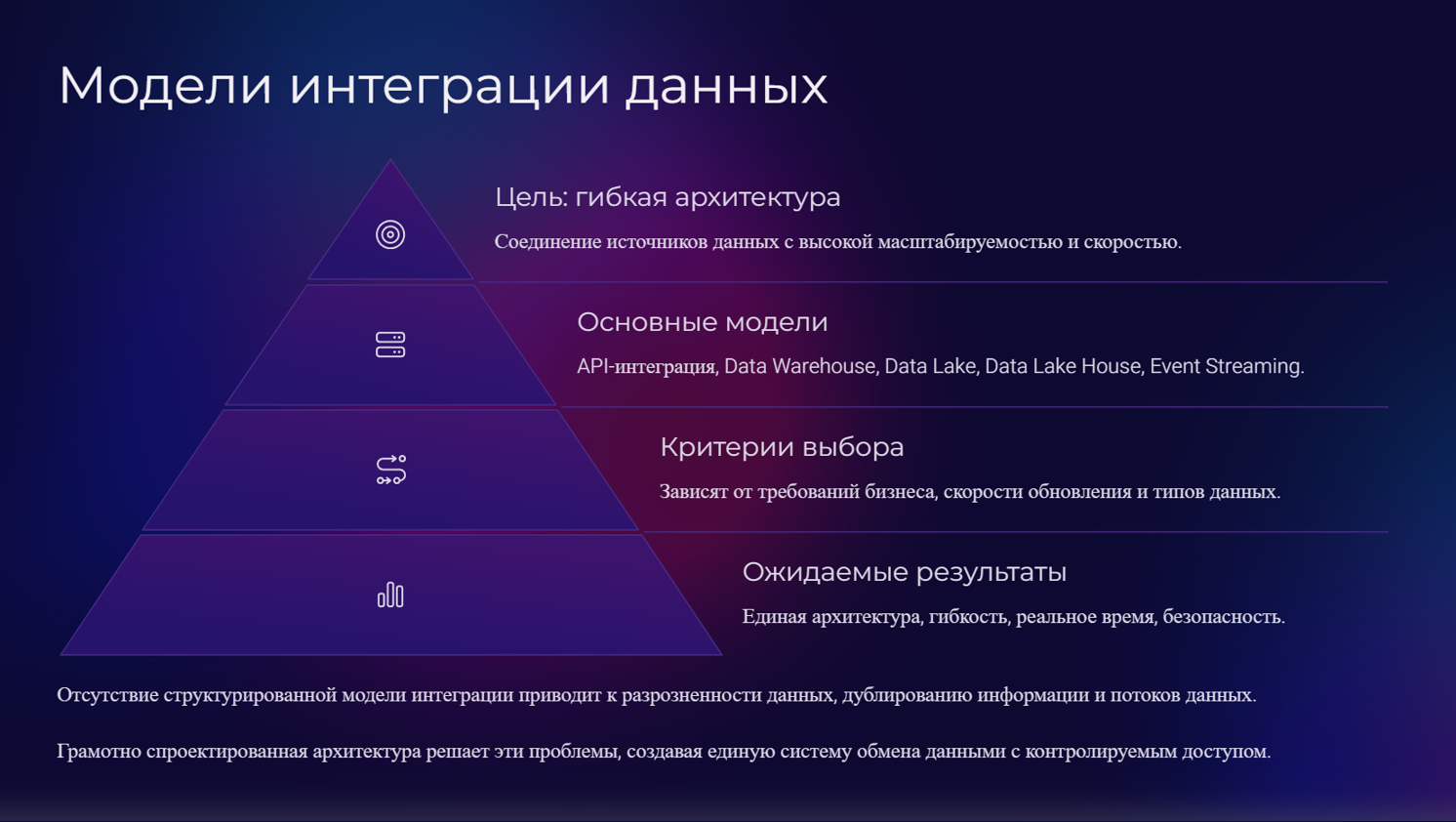 Модели интеграции данных

Цель: гибкая архитектура

Соединение источников данных с высокой масштабируемостью и скоростью.

Основные модели

API-интеграция, Data Warehouse, Data Lake, Data Lake House, Event Streaming.

Критерии выбора

Зависят от требований бизнеса, скорости обновления и типов данных.

Ожидаемые результаты

Единая архитектура, гибкость, реальное время, безопасность.

Отсутствие структурированной модели интеграции приводит к разрозненности данных, дублированию информации и потоков данных.

Грамотно спроектированная архитектура решает эти проблемы, создавая единую систему обмена данными с контролируемым доступом.